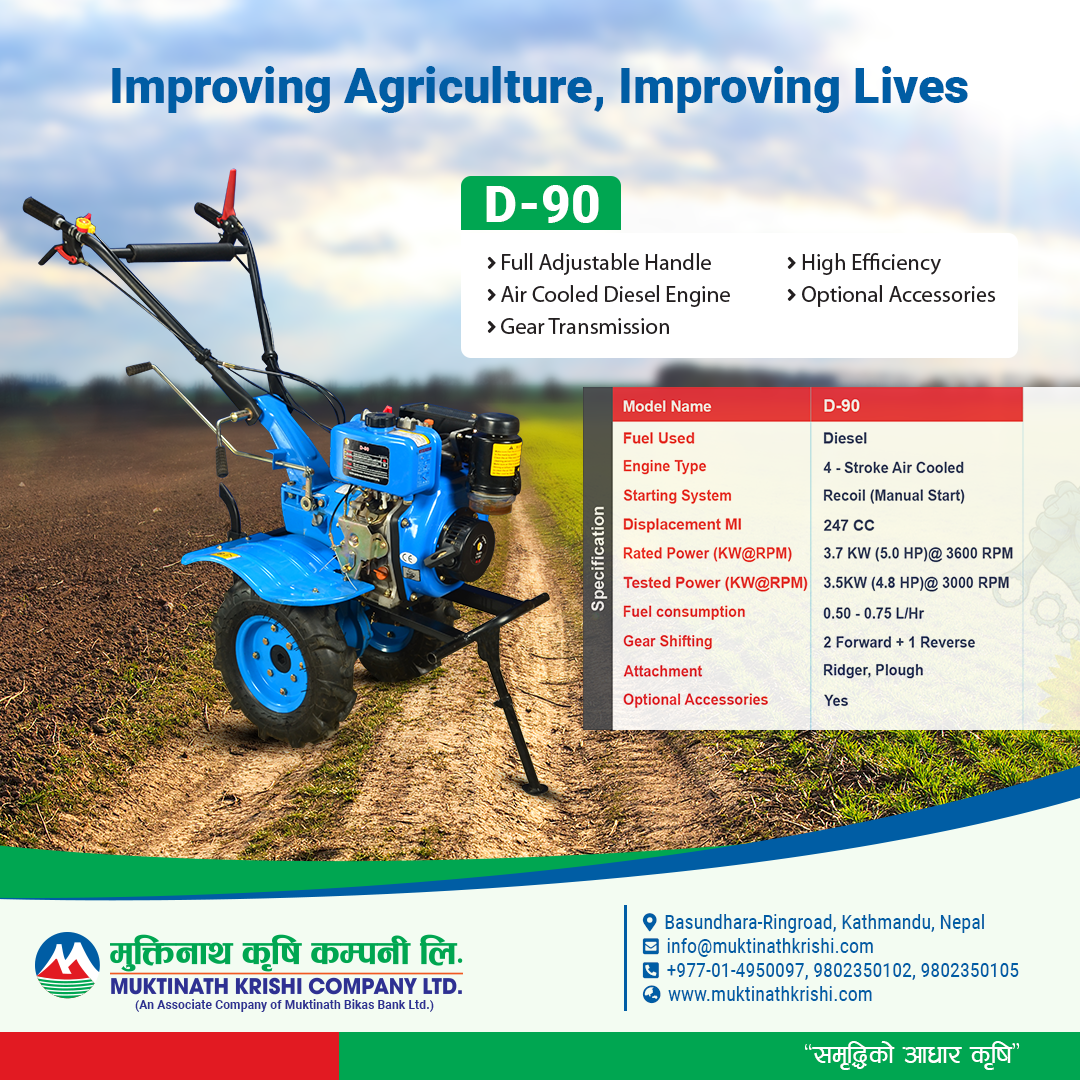 Improving Agriculture, Improving Lives

D-90

› Full Adjustable Handle
› Air Cooled Diesel Engine
› Gear Transmission
› High Efficiency
› Optional Accessories

Specification

| Model Name | D-90 |
|---|---|
| Fuel Used | Diesel |
| Engine Type | 4 - Stroke Air Cooled |
| Starting System | Recoil (Manual Start) |
| Displacement Ml | 247 CC |
| Rated Power (KW@RPM) | 3.7 KW (5.0 HP)@ 3600 RPM |
| Tested Power (KW@RPM) | 3.5KW (4.8 HP)@ 3000 RPM |
| Fuel consumption | 0.50 - 0.75 L/Hr |
| Gear Shifting | 2 Forward + 1 Reverse |
| Attachment | Ridger, Plough |
| Optional Accessories | Yes |

मुक्तिनाथ कृषि कम्पनी लि.
MUKTINATH KRISHI COMPANY LTD.
(An Associate Company of Muktinath Bikas Bank Ltd.)

Basundhara-Ringroad, Kathmandu, Nepal
info@muktinathkrishi.com
+977-01-4950097, 9802350102, 9802350105
www.muktinathkrishi.com

"समृद्धिको आधार कृषि"